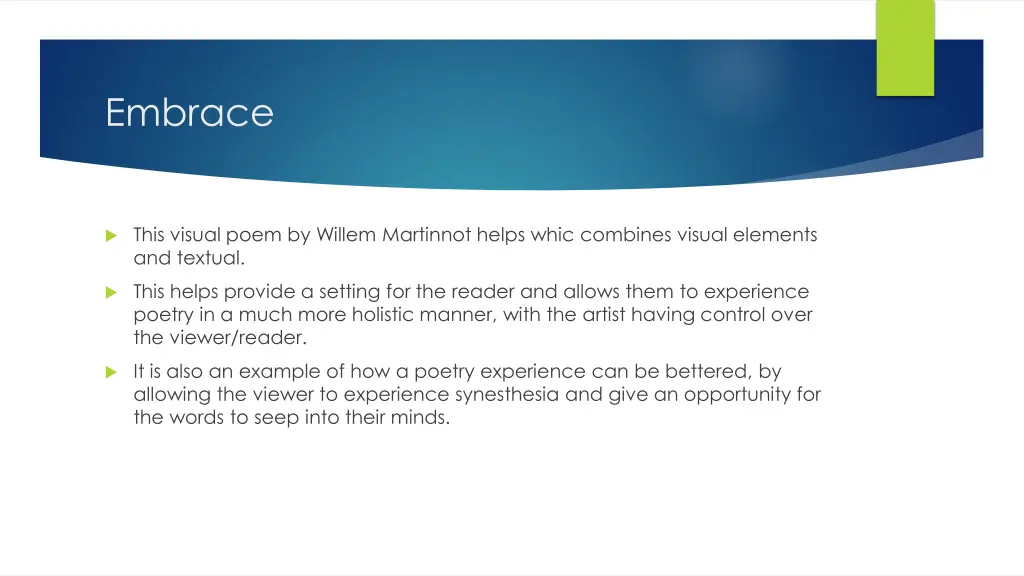 Embrace

This visual poem by Willem Martinnot helps whic combines visual elements and textual.

This helps provide a setting for the reader and allows them to experience poetry in a much more holistic manner, with the artist having control over the viewer/reader.

It is also an example of how a poetry experience can be bettered, by allowing the viewer to experience synesthesia and give an opportunity for the words to seep into their minds.